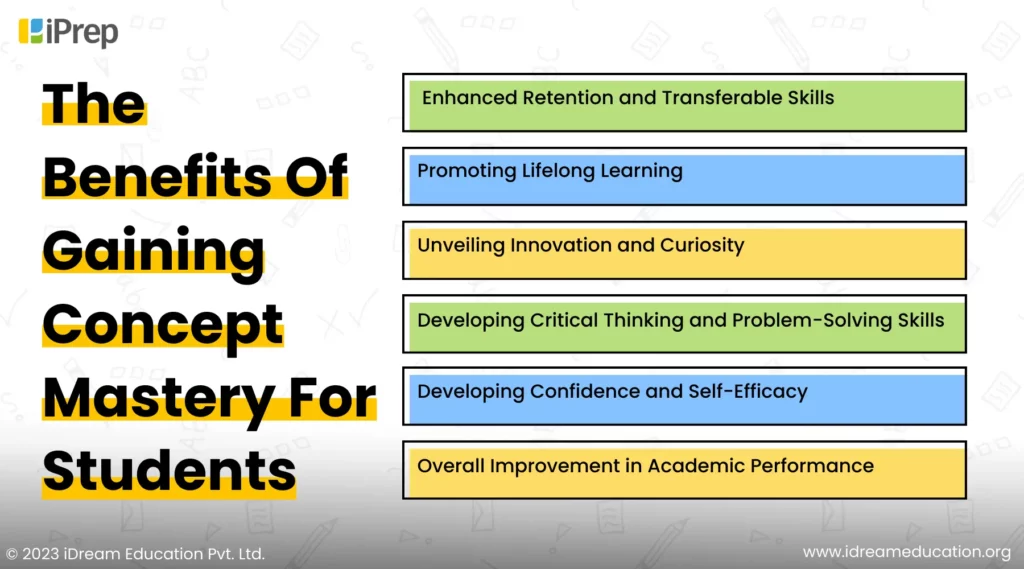 iPrep

The Benefits Of Gaining Concept Mastery For Students

Enhanced Retention and Transferable Skills

Promoting Lifelong Learning

Unveiling Innovation and Curiosity

Developing Critical Thinking and Problem-Solving Skills

Developing Confidence and Self-Efficacy

Overall Improvement in Academic Performance

© 2023 iDream Education Pvt. Ltd.

www.idreameducation.org